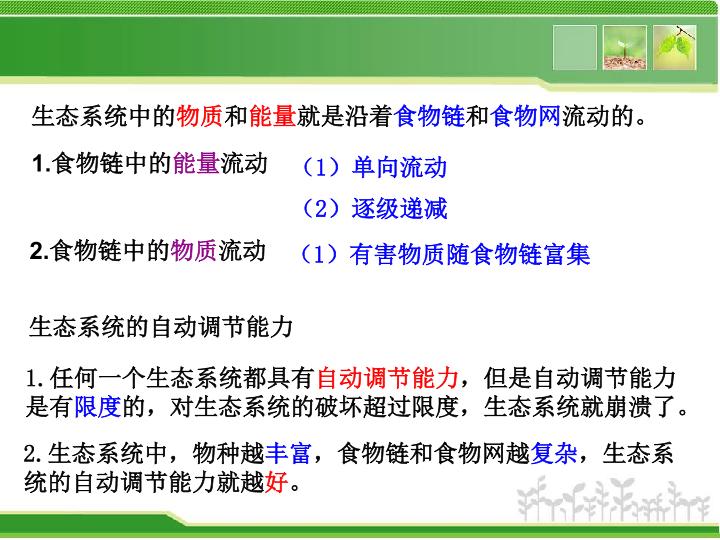 生态系统中的物质和能量就是沿着食物链和食物网流动的。

1.食物链中的能量流动

（1）单向流动

（2）逐级递减

2.食物链中的物质流动

（1）有害物质随食物链富集

生态系统的自动调节能力

1.任何一个生态系统都具有自动调节能力，但是自动调节能力是有限度的，对生态系统的破坏超过限度，生态系统就崩溃了。

2.生态系统中，物种越丰富，食物链和食物网越复杂，生态系统的自动调节能力就越好。